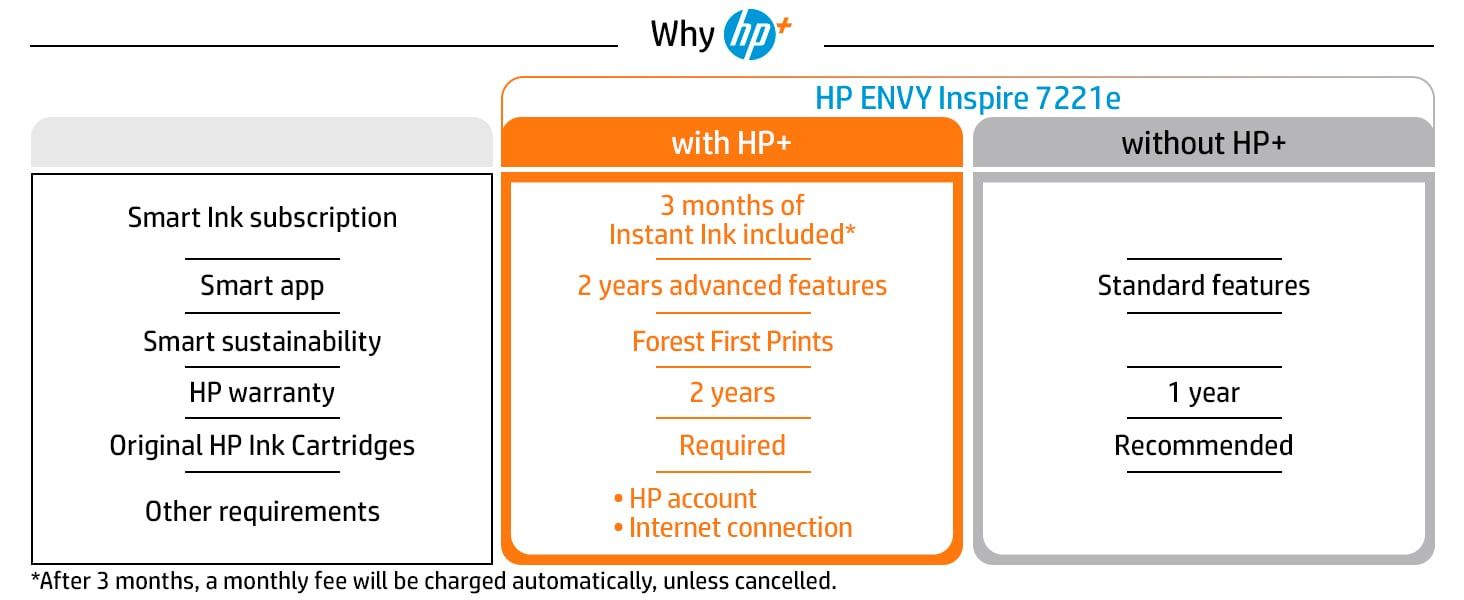 Why hp+

HP ENVY Inspire 7221e

| | with HP+ | without HP+ |
|---|---|---|
| Smart Ink subscription | 3 months of Instant Ink included* | |
| Smart app | 2 years advanced features | Standard features |
| Smart sustainability | Forest First Prints | |
| HP warranty | 2 years | 1 year |
| Original HP Ink Cartridges | Required | Recommended |
| Other requirements | • HP account • Internet connection | |

*After 3 months, a monthly fee will be charged automatically, unless cancelled.